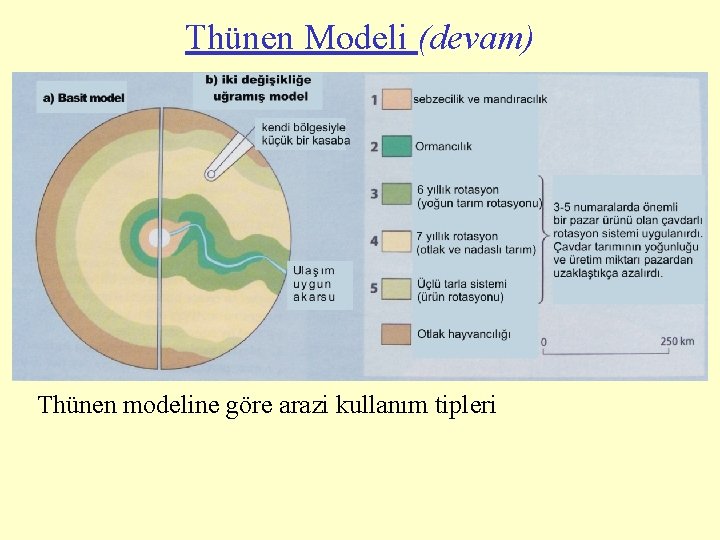 Thünen Modeli (devam)

a) Basit model

b) iki değişikliğe uğramış model

kendi bölgesiyle küçük bir kasaba

Ulaşım uygun akarsu

1 sebzecilik ve mandıracılık

2 Ormancılık

3 6 yıllık rotasyon (yoğun tarım rotasyonu)

4 7 yıllık rotasyon (otlak ve nadaslı tarım)

5 Üçlü tarla sistemi (ürün rotasyonu)

Otlak hayvancılığı

3-5 numaralarda önemli bir pazar ürünü olan çavdarlı rotasyon sistemi uygulanırdı. Çavdar tarımının yoğunluğu ve üretim miktarı pazardan uzaklaştıkça azalırdı.

0 250 km

Thünen modeline göre arazi kullanım tipleri